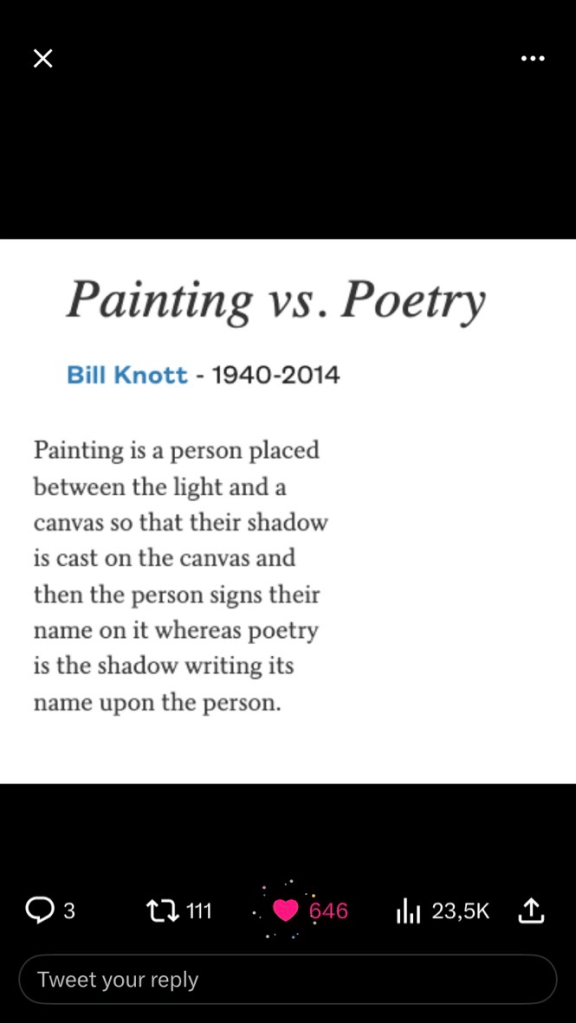 Painting vs. Poetry

Bill Knott - 1940-2014

Painting is a person placed between the light and a canvas so that their shadow is cast on the canvas and then the person signs their name on it whereas poetry is the shadow writing its name upon the person.

3 111 646 23,5K

Tweet your reply